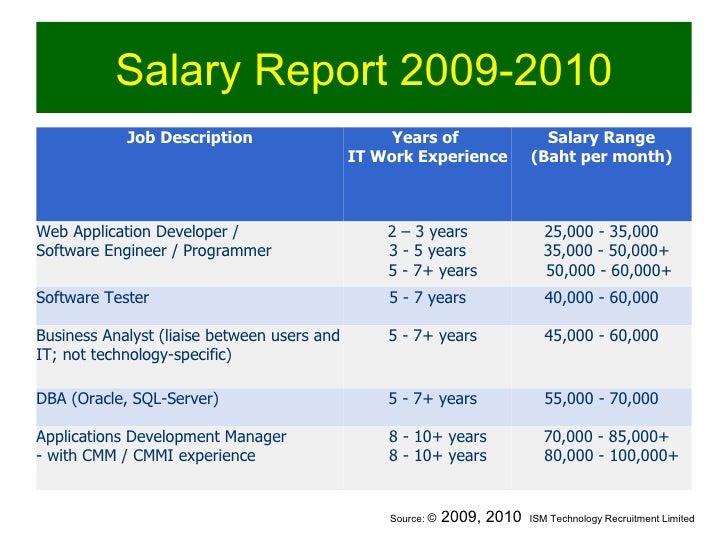 Salary Report 2009-2010

| Job Description | Years of IT Work Experience | Salary Range (Baht per month) |
|---|---|---|
| Web Application Developer / Software Engineer / Programmer | 2 – 3 years<br>3 - 5 years<br>5 - 7+ years | 25,000 - 35,000<br>35,000 - 50,000+<br>50,000 - 60,000+ |
| Software Tester | 5 - 7 years | 40,000 - 60,000 |
| Business Analyst (liaise between users and IT; not technology-specific) | 5 - 7+ years | 45,000 - 60,000 |
| DBA (Oracle, SQL-Server) | 5 - 7+ years | 55,000 - 70,000 |
| Applications Development Manager<br>- with CMM / CMMI experience | 8 - 10+ years<br>8 - 10+ years | 70,000 - 85,000+<br>80,000 - 100,000+ |

Source: © 2009, 2010 ISM Technology Recruitment Limited